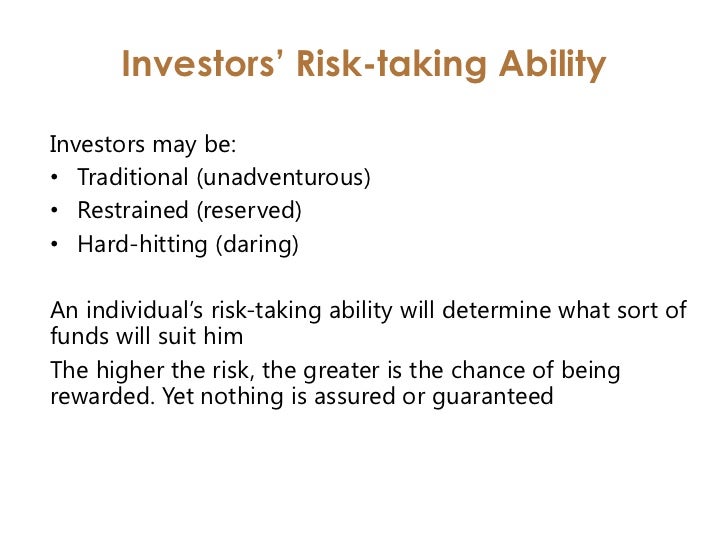 Investors’ Risk-taking Ability

Investors may be:
• Traditional (unadventurous)
• Restrained (reserved)
• Hard-hitting (daring)

An individual’s risk-taking ability will determine what sort of funds will suit him

The higher the risk, the greater is the chance of being rewarded. Yet nothing is assured or guaranteed